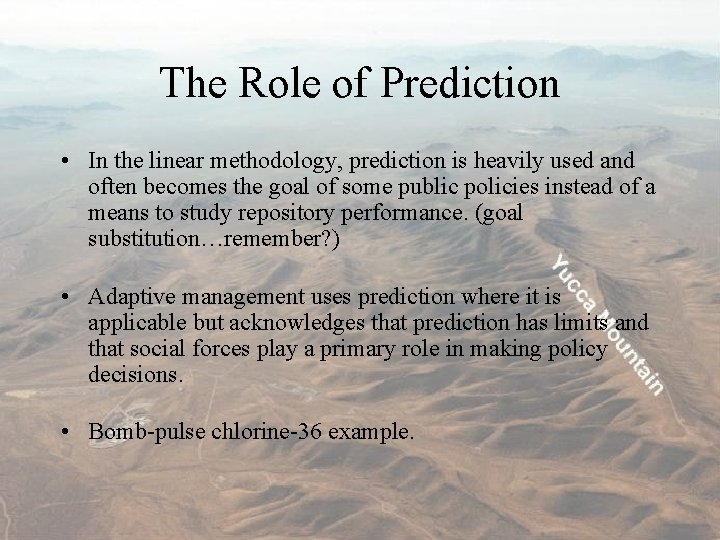 The Role of Prediction

• In the linear methodology, prediction is heavily used and often becomes the goal of some public policies instead of a means to study repository performance. (goal substitution…remember?)

• Adaptive management uses prediction where it is applicable but acknowledges that prediction has limits and that social forces play a primary role in making policy decisions.

• Bomb-pulse chlorine-36 example.

Yucca Mountain